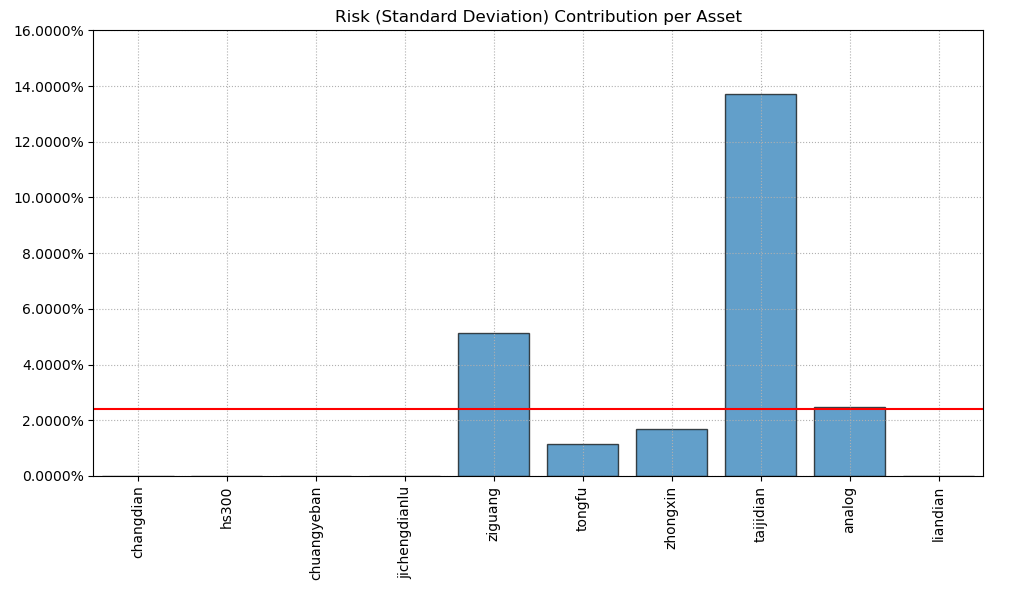 Risk (Standard Deviation) Contribution per Asset

16.0000%
14.0000%
12.0000%
10.0000%
8.0000%
6.0000%
4.0000%
2.0000%
0.0000%

changdian
hs300
chuangyeban
jichengdianlu
ziguang
tongfu
zhongxin
taijidian
analog
liandian